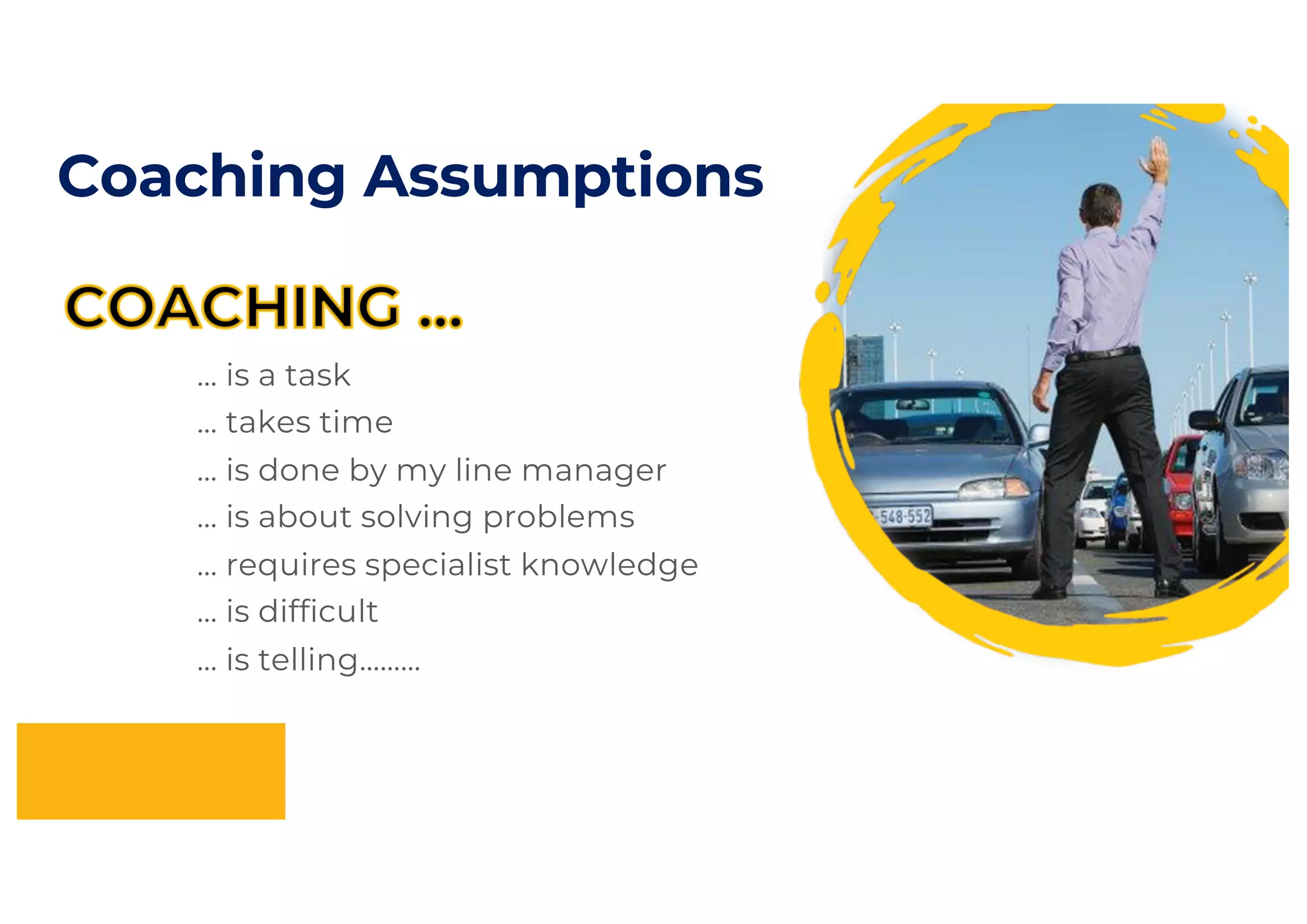 Coaching Assumptions

COACHING ...

... is a task
... takes time
... is done by my line manager
... is about solving problems
... requires specialist knowledge
... is difficult
... is telling.........

548-552